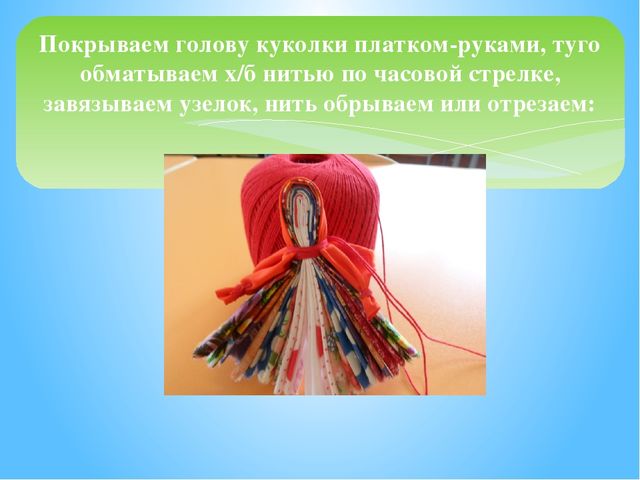 Покрываем голову куколки платком-руками, туго обматываем х/б нитью по часовой стрелке, завязываем узелок, нить обрываем или отрезаем: